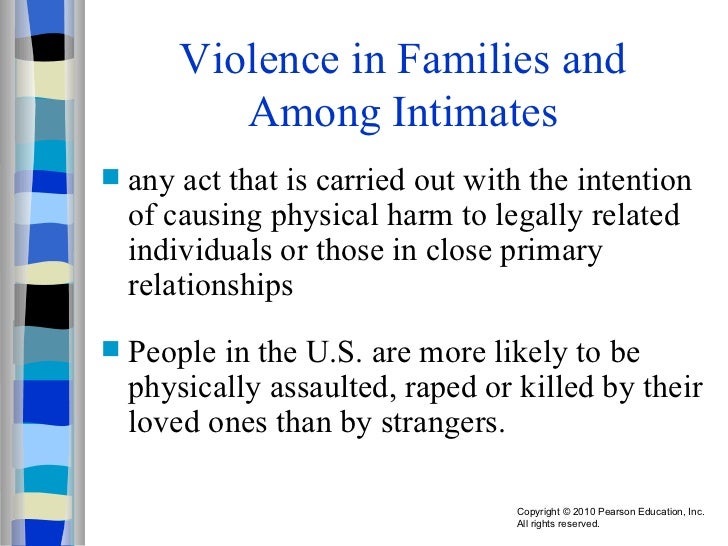 Violence in Families and Among Intimates

any act that is carried out with the intention of causing physical harm to legally related individuals or those in close primary relationships

People in the U.S. are more likely to be physically assaulted, raped or killed by their loved ones than by strangers.

Copyright © 2010 Pearson Education, Inc. All rights reserved.